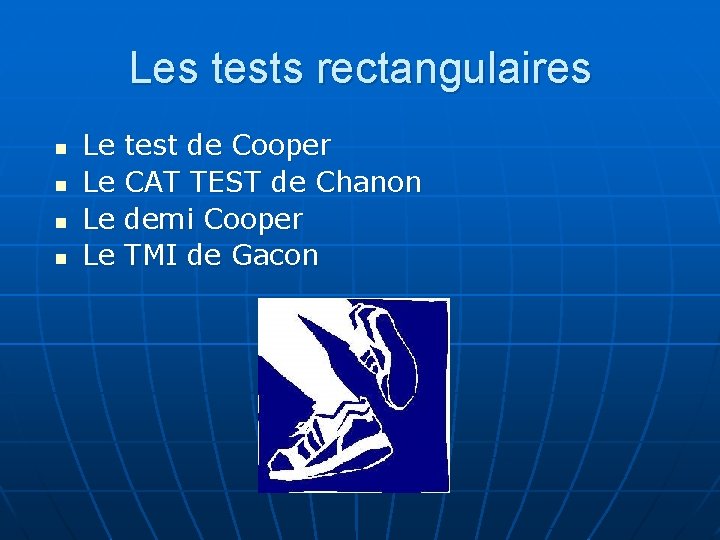 Les tests rectangulaires

- Le test de Cooper
- Le CAT TEST de Chanon
- Le demi Cooper
- Le TMI de Gacon